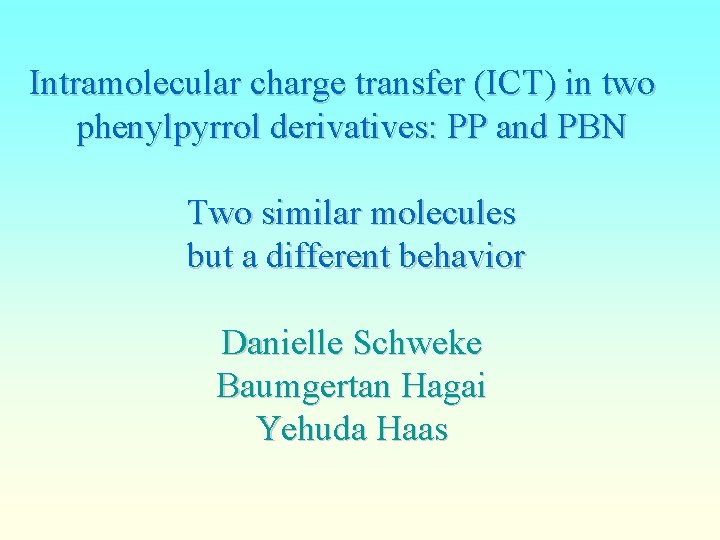 Intramolecular charge transfer (ICT) in two phenylpyrrol derivatives: PP and PBN

Two similar molecules but a different behavior

Danielle Schweke
Baumgertan Hagai
Yehuda Haas